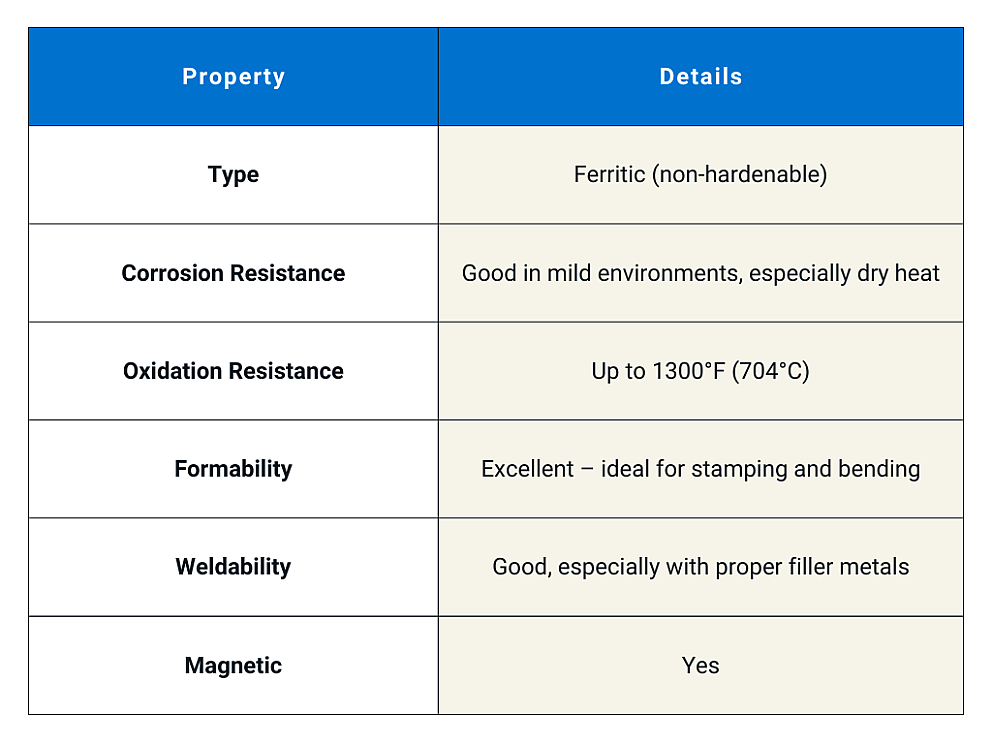 | Property | Details |
|---|---|
| Type | Ferritic (non-hardenable) |
| Corrosion Resistance | Good in mild environments, especially dry heat |
| Oxidation Resistance | Up to 1300°F (704°C) |
| Formability | Excellent – ideal for stamping and bending |
| Weldability | Good, especially with proper filler metals |
| Magnetic | Yes |